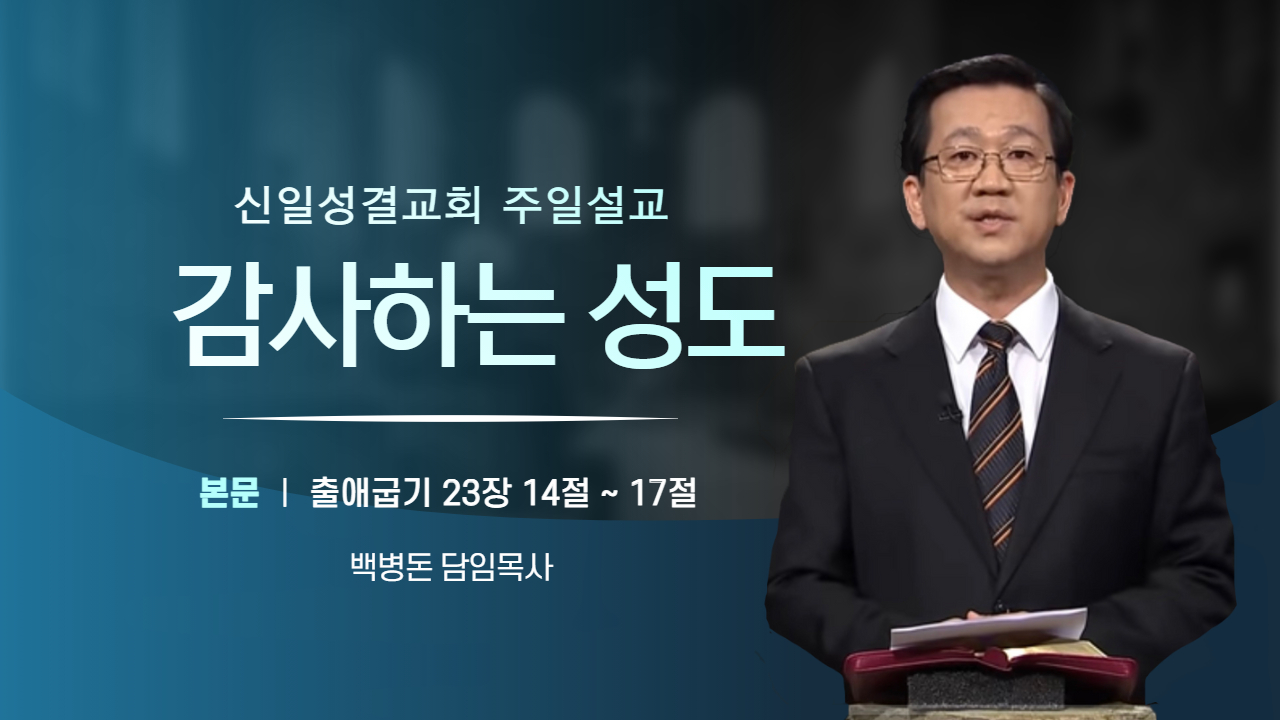 신일성결교회 주일설교

감사하는 성도

본문 | 출애굽기 23장 14절 ~ 17절

백병돈 담임목사